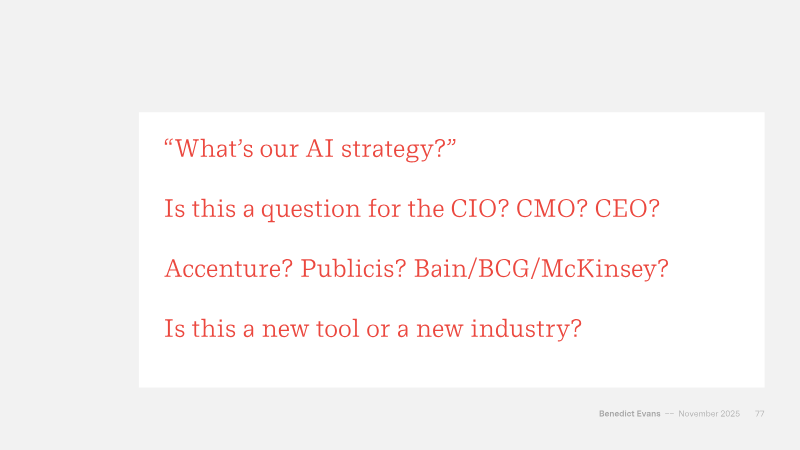 “What’s our AI strategy?”

Is this a question for the CIO? CMO? CEO?

Accenture? Publicis? Bain/BCG/McKinsey?

Is this a new tool or a new industry?

Benedict Evans -- November 2025 77